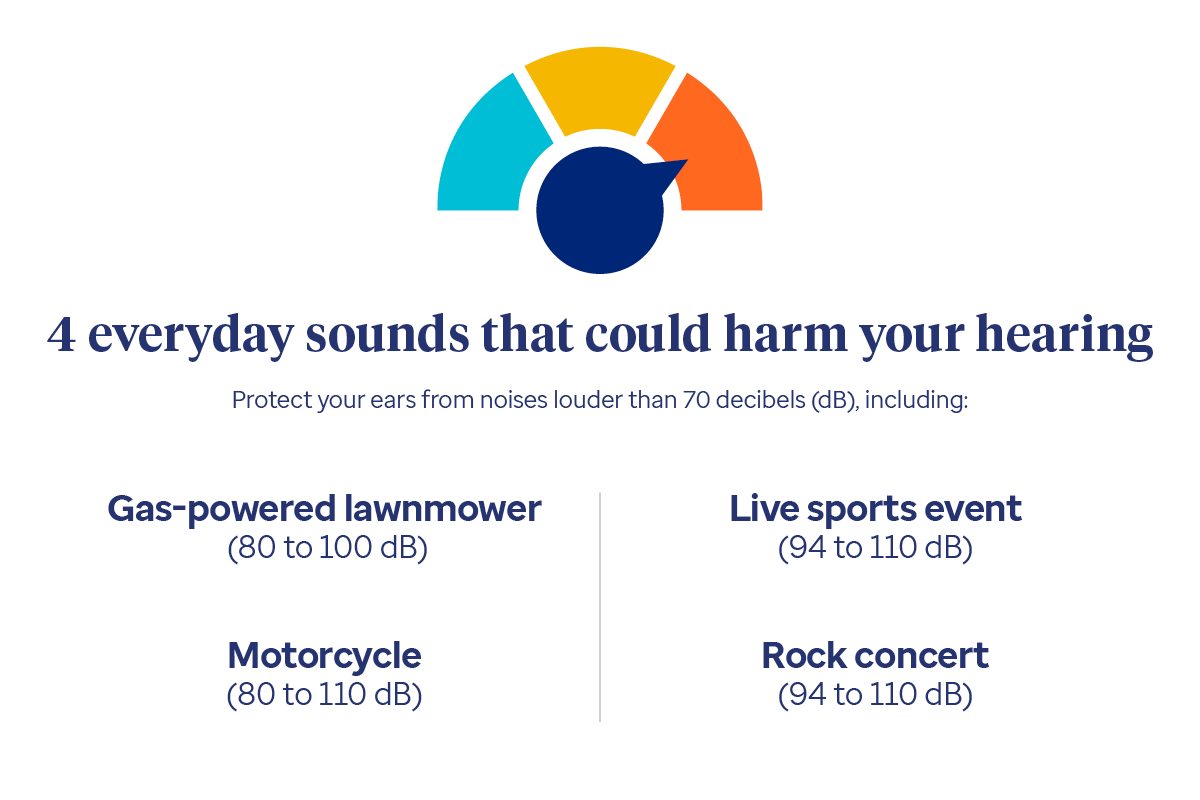 4 everyday sounds that could harm your hearing

Protect your ears from noises louder than 70 decibels (dB), including:

Gas-powered lawnmower
(80 to 100 dB)

Motorcycle
(80 to 110 dB)

Live sports event
(94 to 110 dB)

Rock concert
(94 to 110 dB)